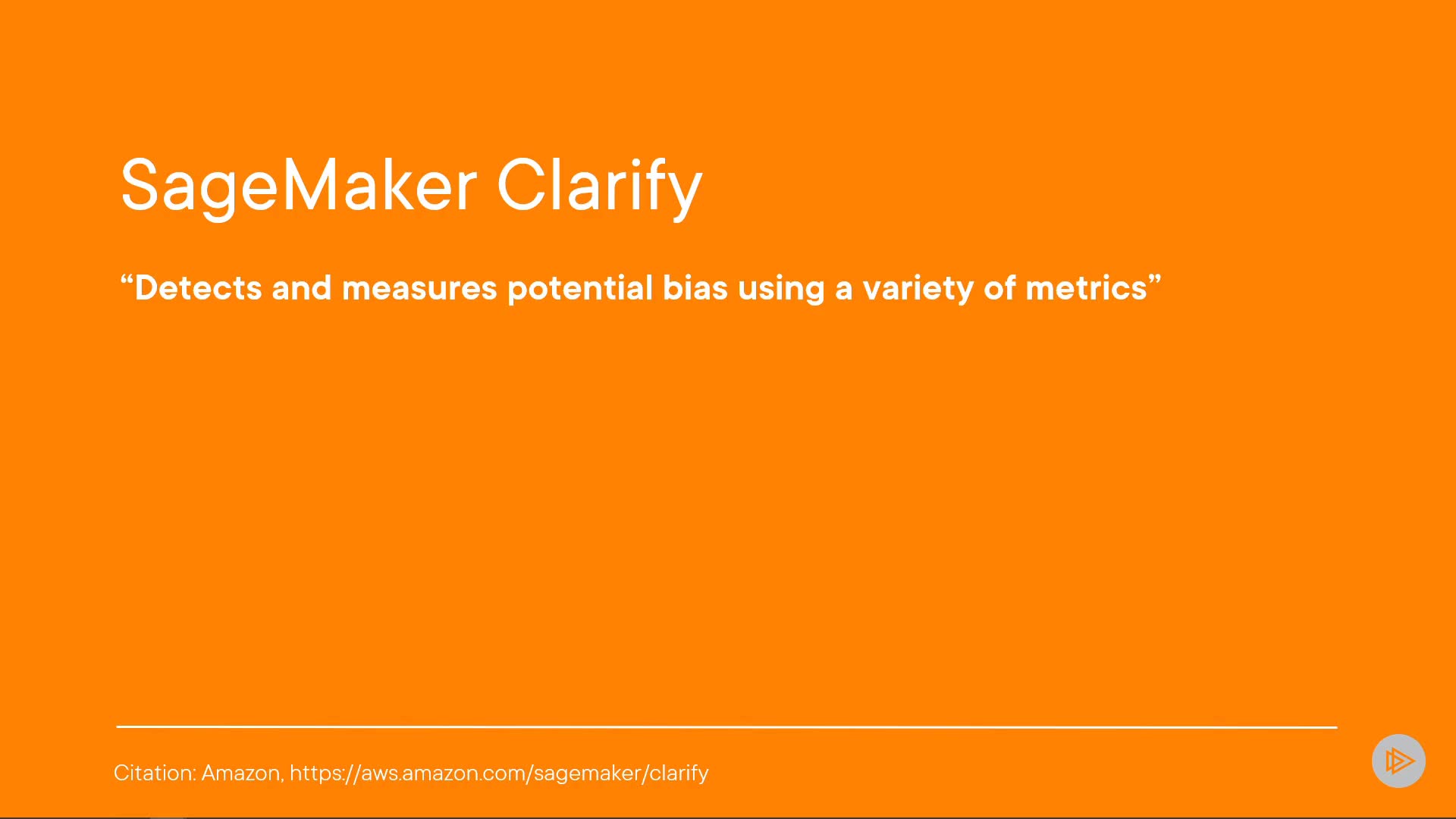 SageMaker Clarify

“Detects and measures potential bias using a variety of metrics”

Citation: Amazon, https://aws.amazon.com/sagemaker/clarify